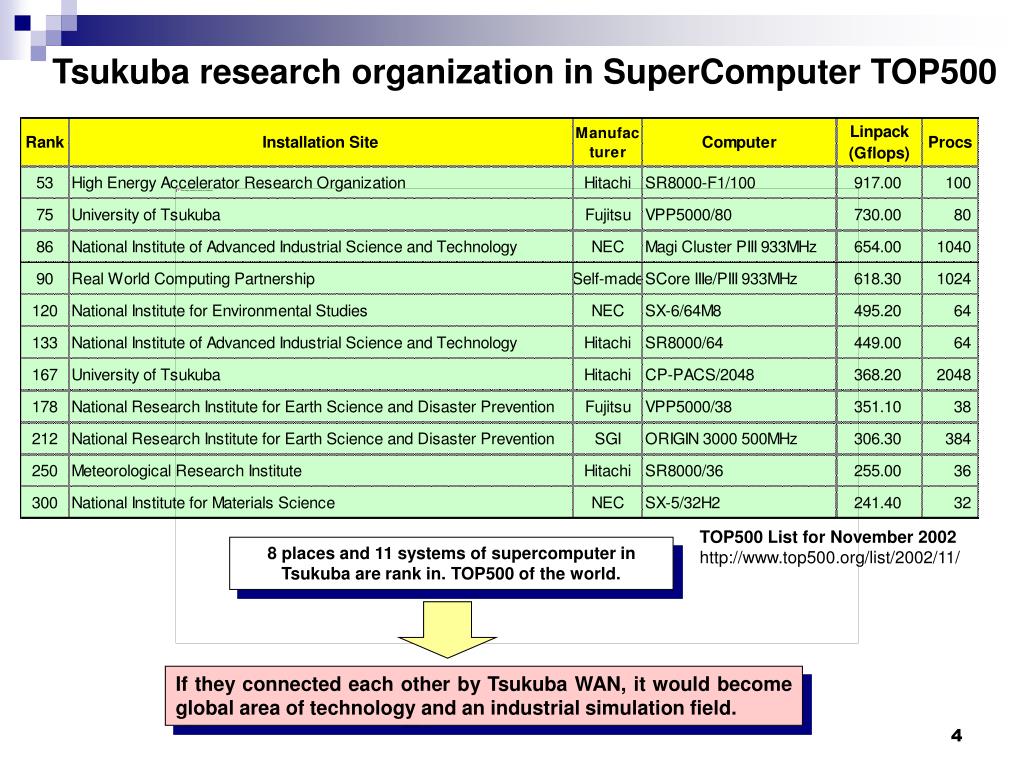 Tsukuba research organization in SuperComputer TOP500

| Rank | Installation Site | Manufacturer | Computer | Linpack (Gflops) | Procs |
|---|---|---|---|---|---|
| 53 | High Energy Accelerator Research Organization | Hitachi | SR8000-F1/100 | 917.00 | 100 |
| 75 | University of Tsukuba | Fujitsu | VPP5000/80 | 730.00 | 80 |
| 86 | National Institute of Advanced Industrial Science and Technology | NEC | Magi Cluster PIII 933MHz | 654.00 | 1040 |
| 90 | Real World Computing Partnership | Self-made | SCore IIIe/PIII 933MHz | 618.30 | 1024 |
| 120 | National Institute for Environmental Studies | NEC | SX-6/64M8 | 495.20 | 64 |
| 133 | National Institute of Advanced Industrial Science and Technology | Hitachi | SR8000/64 | 449.00 | 64 |
| 167 | University of Tsukuba | Hitachi | CP-PACS/2048 | 368.20 | 2048 |
| 178 | National Research Institute for Earth Science and Disaster Prevention | Fujitsu | VPP5000/38 | 351.10 | 38 |
| 212 | National Research Institute for Earth Science and Disaster Prevention | SGI | ORIGIN 3000 500MHz | 306.30 | 384 |
| 250 | Meteorological Research Institute | Hitachi | SR8000/36 | 255.00 | 36 |
| 300 | National Institute for Materials Science | NEC | SX-5/32H2 | 241.40 | 32 |

TOP500 List for November 2002
http://www.top500.org/list/2002/11/

8 places and 11 systems of supercomputer in Tsukuba are rank in. TOP500 of the world.

If they connected each other by Tsukuba WAN, it would become global area of technology and an industrial simulation field.

4